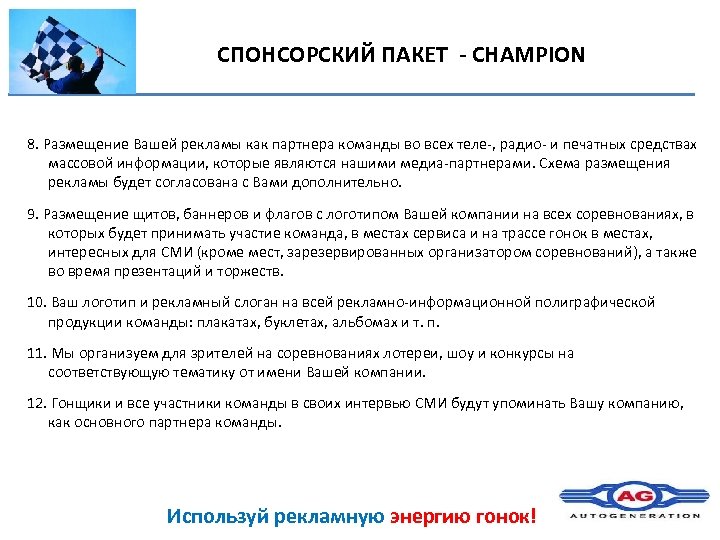 СПОНСОРСКИЙ ПАКЕТ - CHAMPION

8. Размещение Вашей рекламы как партнера команды во всех теле-, радио- и печатных средствах массовой информации, которые являются нашими медиа-партнерами. Схема размещения рекламы будет согласована с Вами дополнительно.

9. Размещение щитов, баннеров и флагов с логотипом Вашей компании на всех соревнованиях, в которых будет принимать участие команда, в местах сервиса и на трассе гонок в местах, интересных для СМИ (кроме мест, зарезервированных организатором соревнований), а также во время презентаций и торжеств.

10. Ваш логотип и рекламный слоган на всей рекламно-информационной полиграфической продукции команды: плакатах, буклетах, альбомах и т. п.

11. Мы организуем для зрителей на соревнованиях лотереи, шоу и конкурсы на соответствующую тематику от имени Вашей компании.

12. Гонщики и все участники команды в своих интервью СМИ будут упоминать Вашу компанию, как основного партнера команды.

Используй рекламную энергию гонок!

AG
AUTOGENERATION